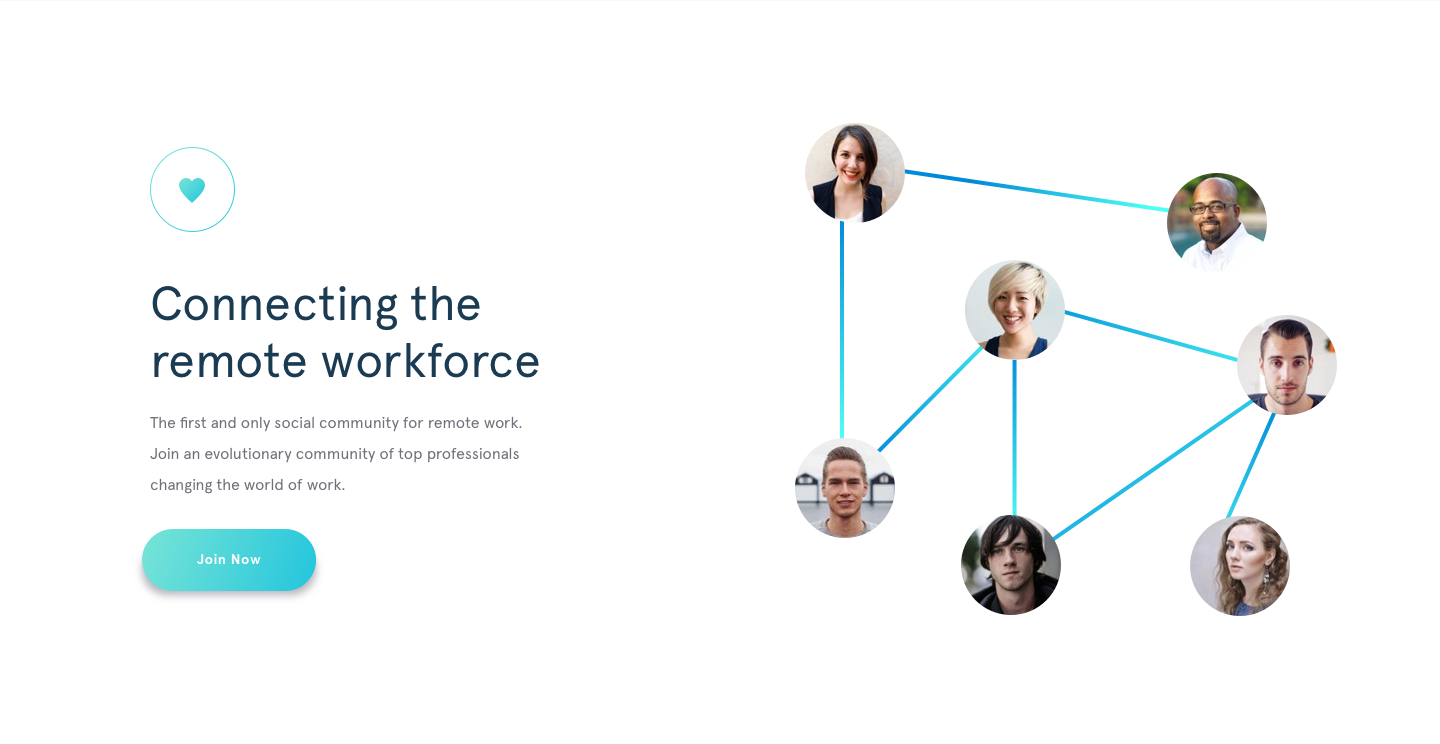 Connecting the remote workforce

The first and only social community for remote work. Join an evolutionary community of top professionals changing the world of work.

Join Now